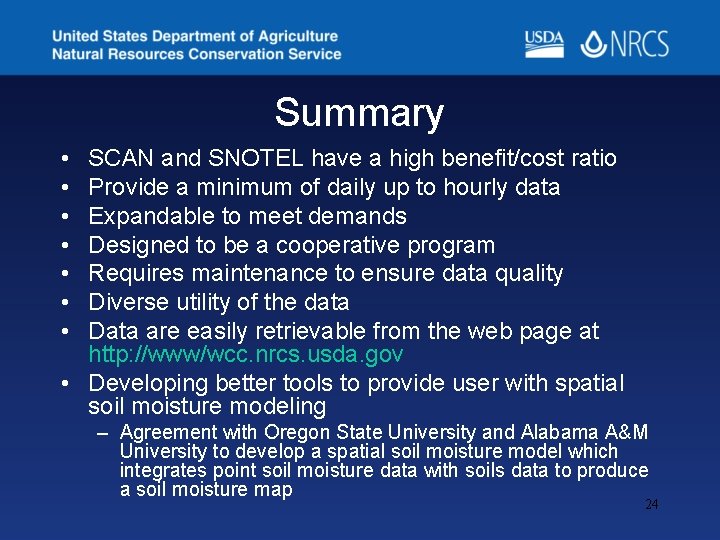 United States Department of Agriculture
Natural Resources Conservation Service

USDA NRCS

Summary

• SCAN and SNOTEL have a high benefit/cost ratio
• Provide a minimum of daily up to hourly data
• Expandable to meet demands
• Designed to be a cooperative program
• Requires maintenance to ensure data quality
• Diverse utility of the data
• Data are easily retrievable from the web page at http://www/wcc.nrcs.usda.gov
• Developing better tools to provide user with spatial soil moisture modeling
– Agreement with Oregon State University and Alabama A&M University to develop a spatial soil moisture model which integrates point soil moisture data with soils data to produce a soil moisture map

24